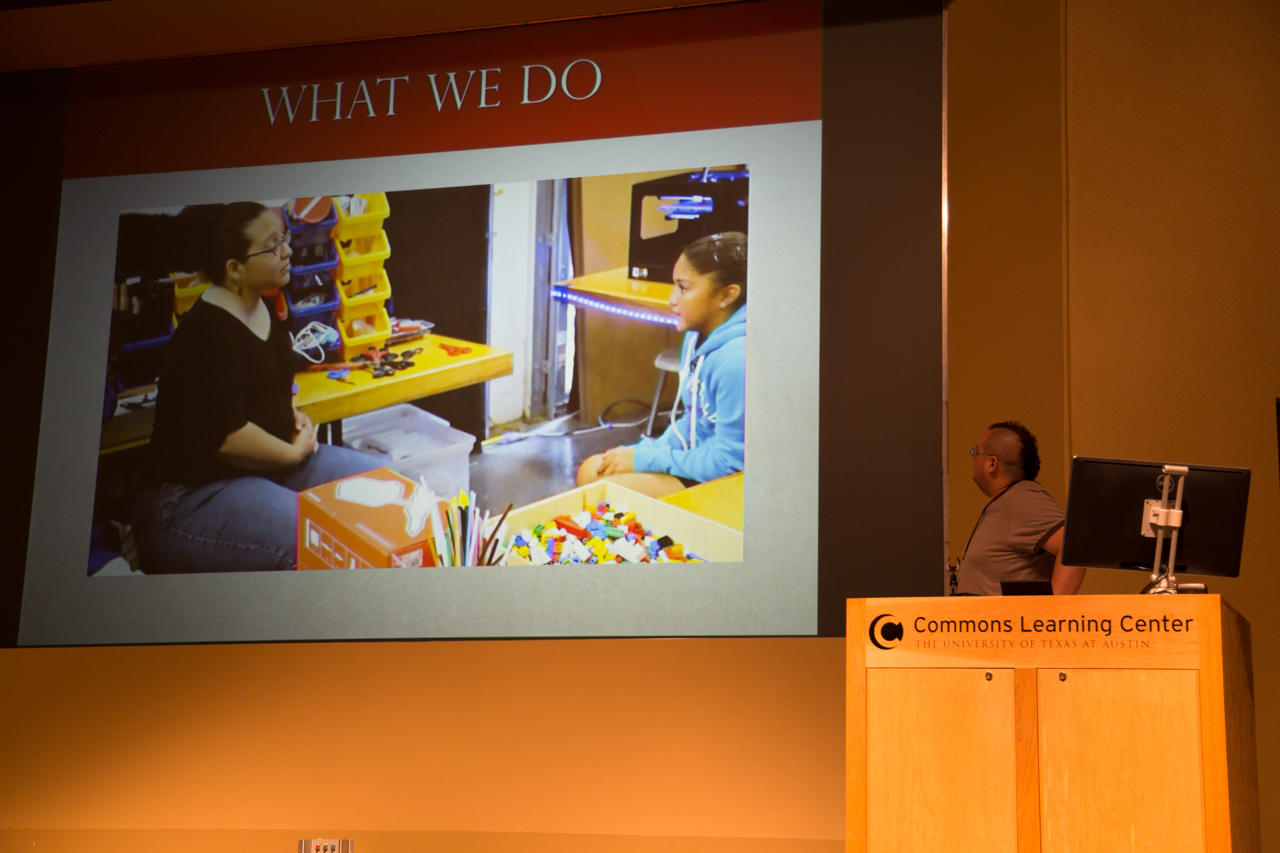 WHAT WE DO

Commons Learning Center
THE UNIVERSITY OF TEXAS AT AUSTIN